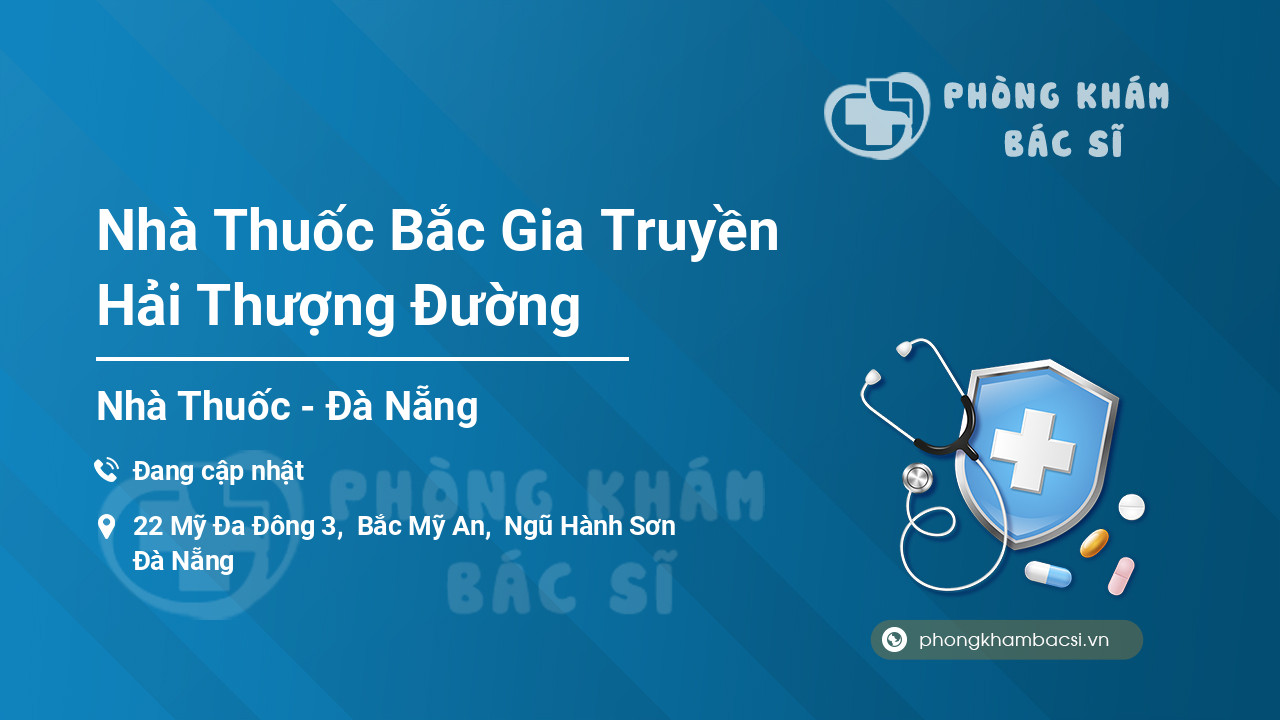 PHÒNG KHÁM BÁC SĨ

Nhà Thuốc Bắc Gia Truyền Hải Thượng Đường

Nhà Thuốc - Đà Nẵng

Đang cập nhật

22 Mỹ Đa Đông 3, Bắc Mỹ An, Ngũ Hành Sơn Đà Nẵng

PHÒNG KHÁM BÁC SĨ

phongkhambacsi.vn